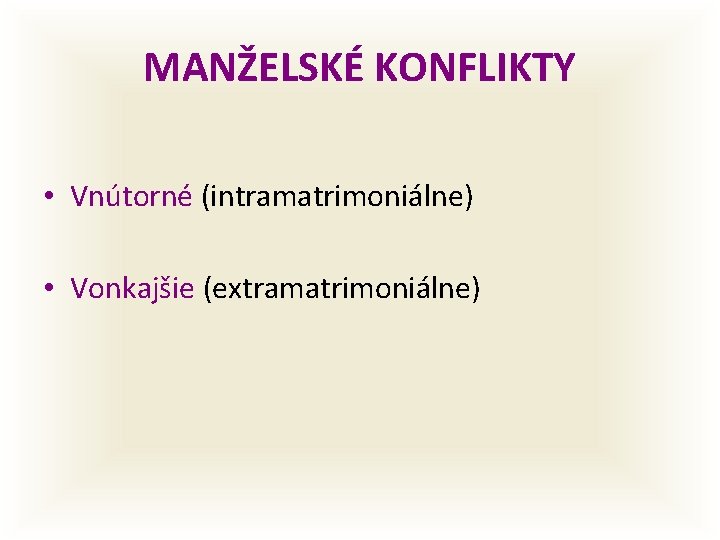 MANŽELSKÉ KONFLIKTY

• Vnútorné (intramatrimoniálne)

• Vonkajšie (extramatrimoniálne)